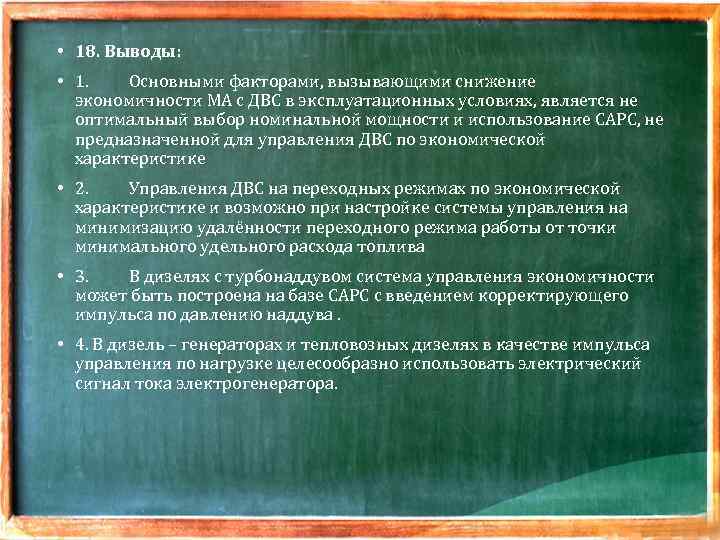 • 18. Выводы:

• 1. Основными факторами, вызывающими снижение экономичности МА с ДВС в эксплуатационных условиях, является не оптимальный выбор номинальной мощности и использование САРС, не предназначенной для управления ДВС по экономической характеристике

• 2. Управления ДВС на переходных режимах по экономической характеристике и возможно при настройке системы управления на минимизацию удалённости переходного режима работы от точки минимального удельного расхода топлива

• 3. В дизелях с турбонаддувом система управления экономичности может быть построена на базе САРС с введением корректирующего импульса по давлению наддува .

• 4. В дизель – генераторах и тепловозных дизелях в качестве импульса управления по нагрузке целесообразно использовать электрический сигнал тока электрогенератора.